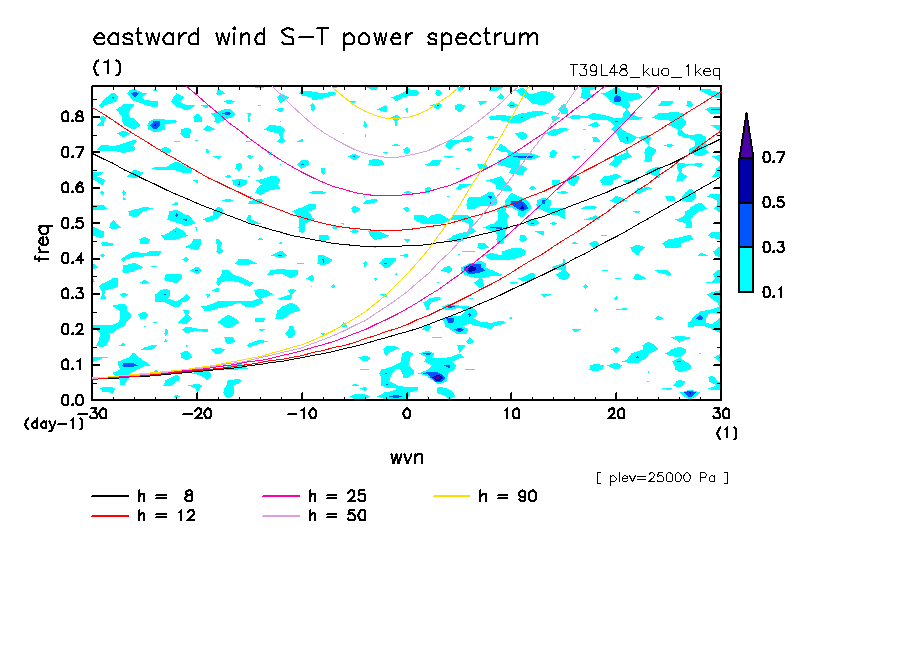 eastward wind S-T power spectrum

(1)

T39L48_kuo_1keq

freq

0.8
0.7
0.6
0.5
0.4
0.3
0.2
0.1
0.0

(day-1)

-30
-20
-10
0
10
20
30

(1)

wvn

0.7
0.5
0.3
0.1

[ plev=25000 Pa ]

h = 8
h = 12
h = 25
h = 50
h = 90